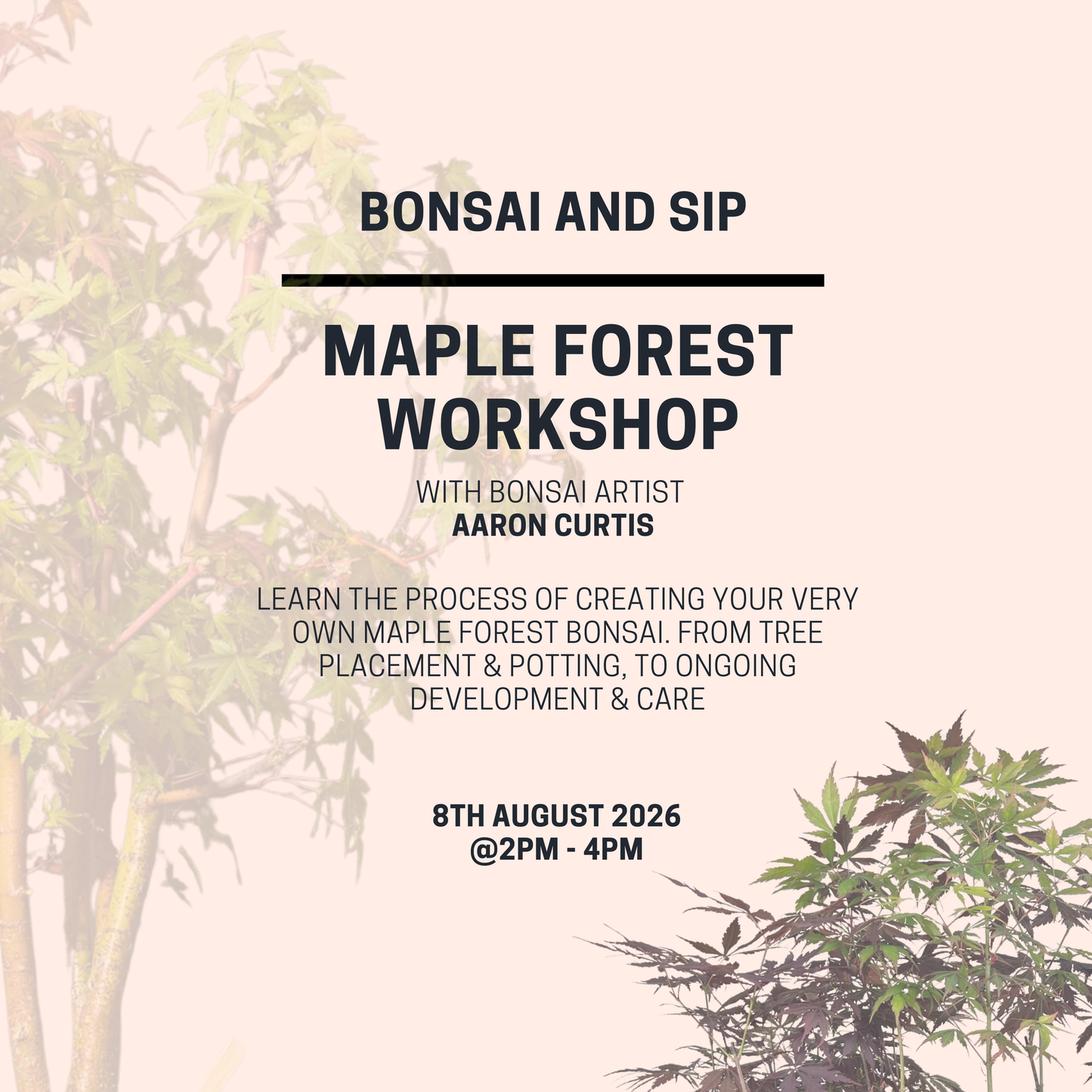 BONSAI AND SIP

MAPLE FOREST WORKSHOP

WITH BONSAI ARTIST
AARON CURTIS

LEARN THE PROCESS OF CREATING YOUR VERY OWN MAPLE FOREST BONSAI. FROM TREE PLACEMENT & POTTING, TO ONGOING DEVELOPMENT & CARE

8TH AUGUST 2026
@2PM - 4PM